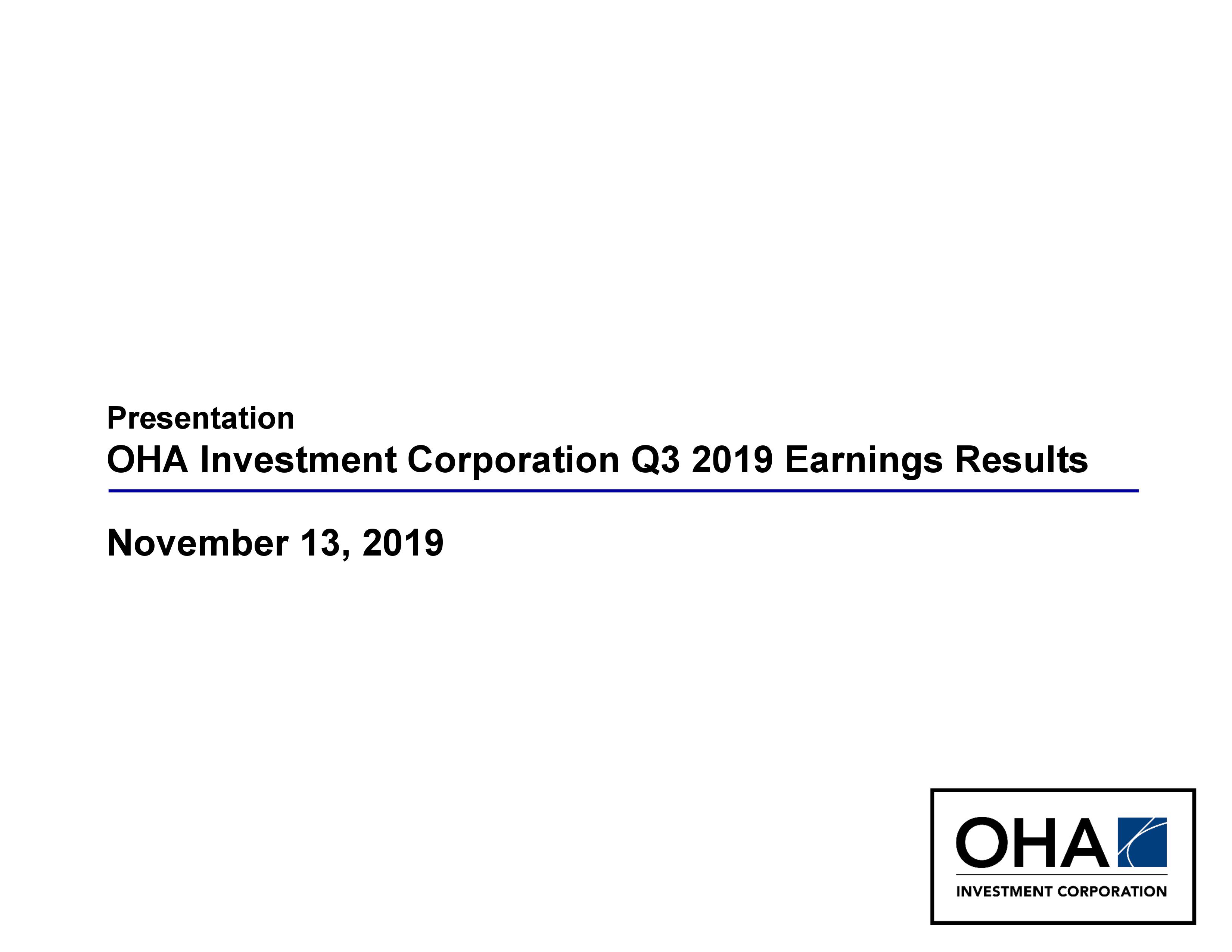 Presentation
OHA Investment Corporation Q3 2019 Earnings Results

November 13, 2019

OHA
INVESTMENT CORPORATION